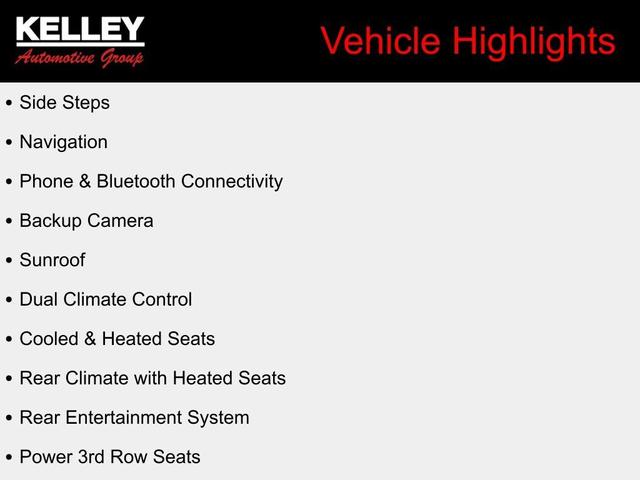 KELLEY
Automotive Group

Vehicle Highlights

• Side Steps
• Navigation
• Phone & Bluetooth Connectivity
• Backup Camera
• Sunroof
• Dual Climate Control
• Cooled & Heated Seats
• Rear Climate with Heated Seats
• Rear Entertainment System
• Power 3rd Row Seats